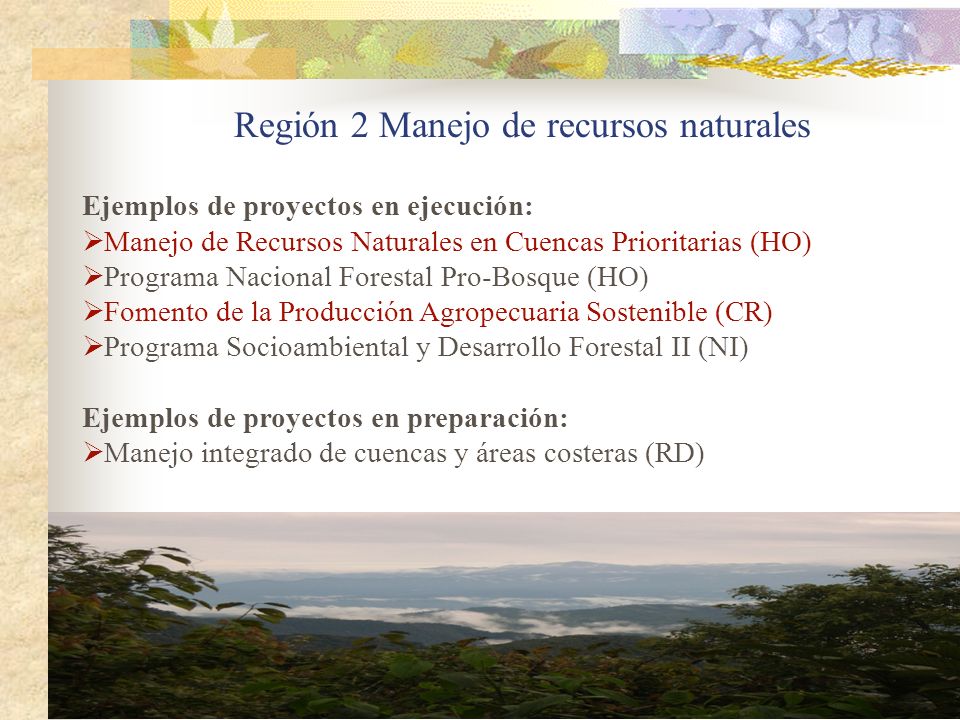 Región 2 Manejo de recursos naturales

Ejemplos de proyectos en ejecución:
➢Manejo de Recursos Naturales en Cuencas Prioritarias (HO)
➢Programa Nacional Forestal Pro-Bosque (HO)
➢Fomento de la Producción Agropecuaria Sostenible (CR)
➢Programa Socioambiental y Desarrollo Forestal II (NI)

Ejemplos de proyectos en preparación:
➢Manejo integrado de cuencas y áreas costeras (RD)